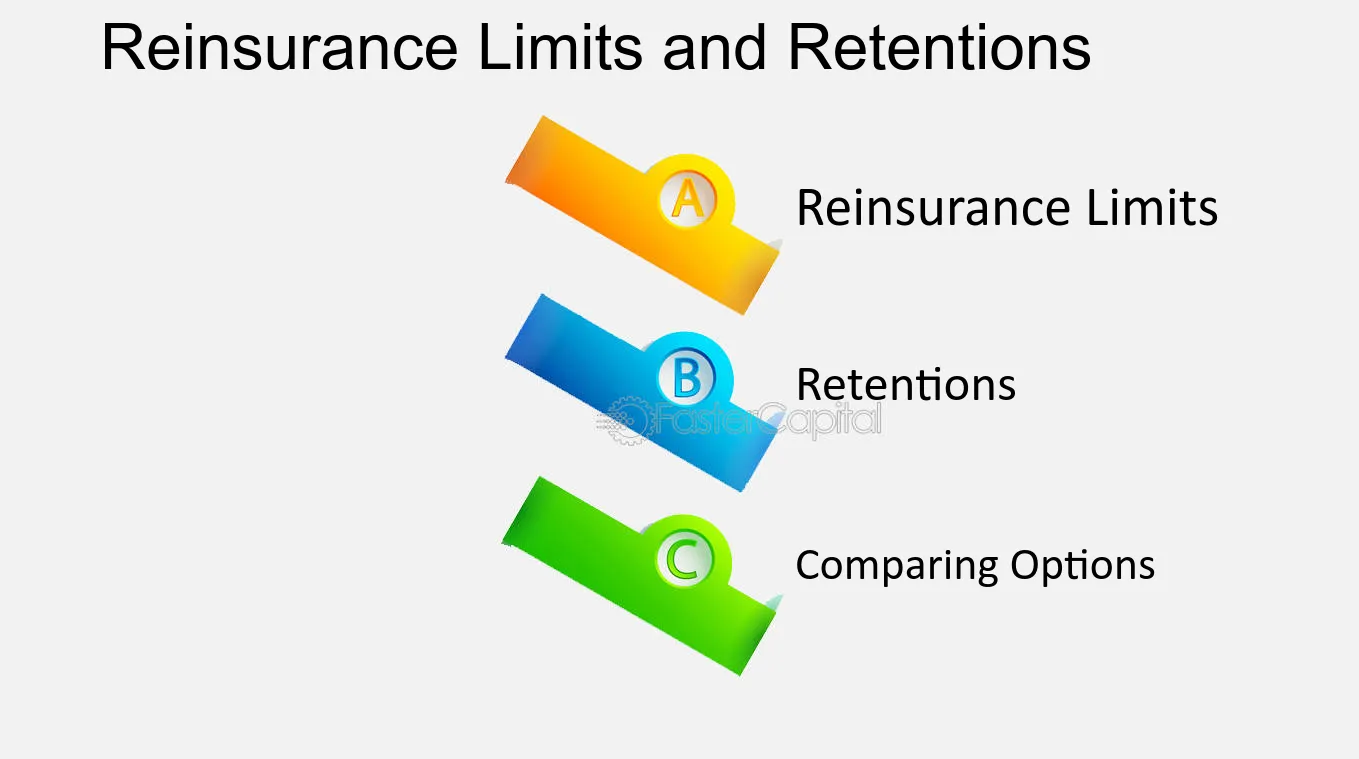 Reinsurance Limits and Retentions

A

Reinsurance Limits

B

Retentions

FasterCapital

C

Comparing Options